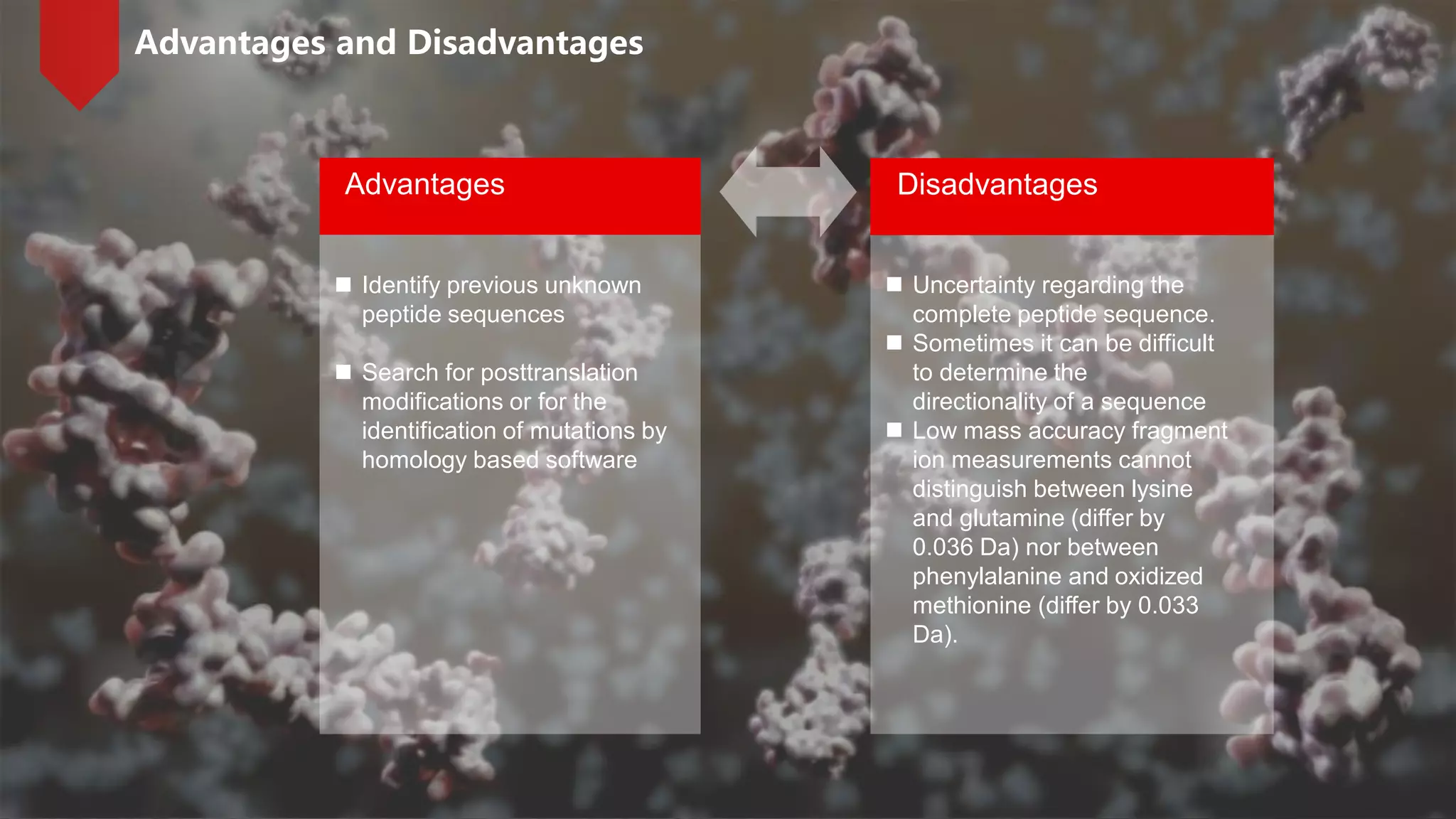 Advantages and Disadvantages

Advantages

■ Identify previous unknown peptide sequences

■ Search for posttranslation modifications or for the identification of mutations by homology based software

Disadvantages

■ Uncertainty regarding the complete peptide sequence.
■ Sometimes it can be difficult to determine the directionality of a sequence
■ Low mass accuracy fragment ion measurements cannot distinguish between lysine and glutamine (differ by 0.036 Da) nor between phenylalanine and oxidized methionine (differ by 0.033 Da).